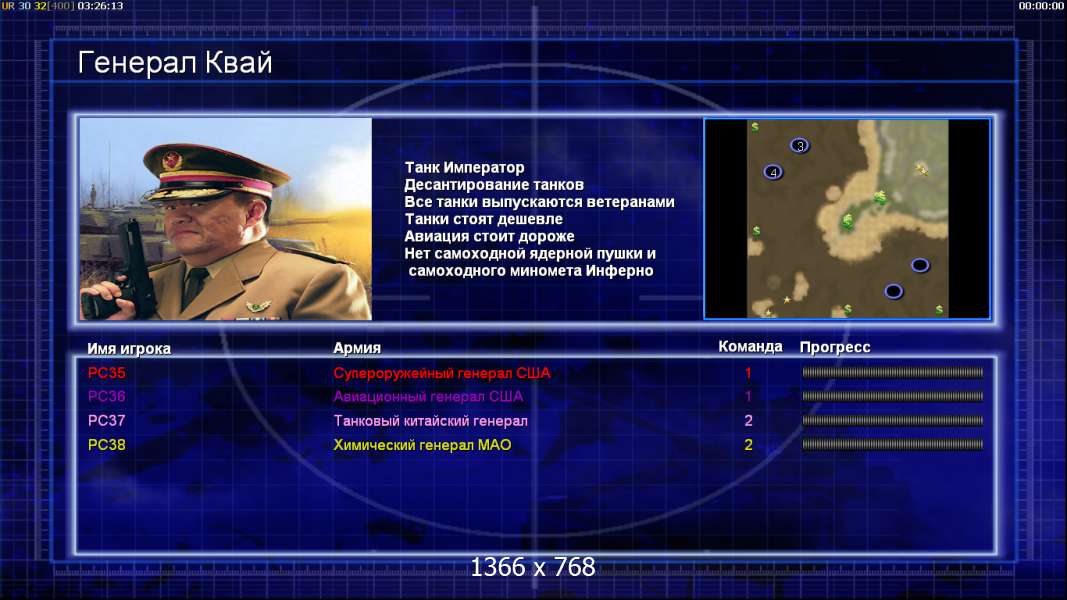 UR 30 32[400] 03:26:13

00:00:00

Генерал Квай

Танк Император
Десантирование танков
Все танки выпускаются ветеранами
Танки стоят дешевле
Авиация стоит дороже
Нет самоходной ядерной пушки и самоходного миномета Инферно

3
4

| Имя игрока | Армия | Команда | Прогресс |
|---|---|---|---|
| PC35 | Супероружейный генерал США | 1 | |
| PC36 | Авиационный генерал США | 1 | |
| PC37 | Танковый китайский генерал | 2 | |
| PC38 | Химический генерал МАО | 2 | |

1366 x 768